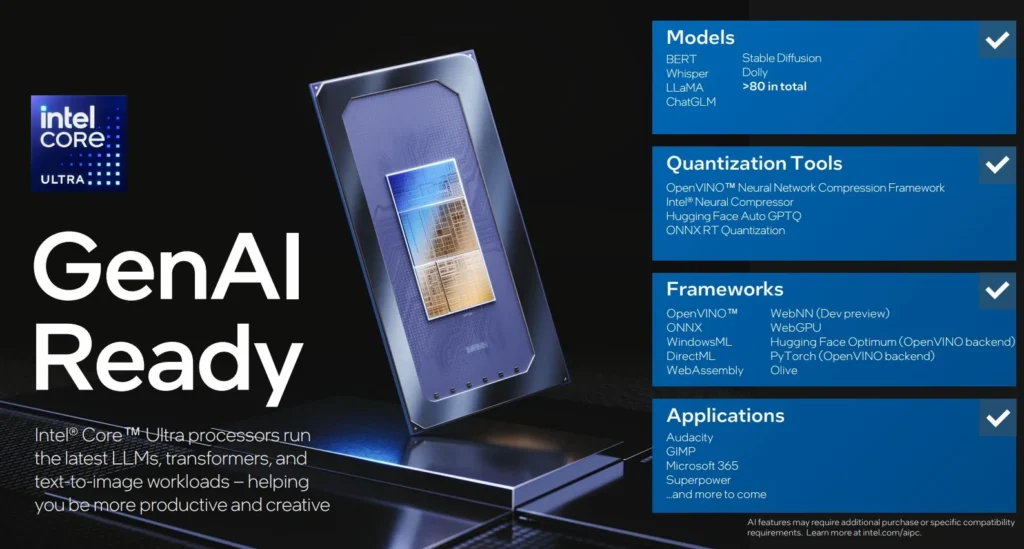 intel
CORE
ULTRA

GenAI Ready

Intel® Core™ Ultra processors run the latest LLMs, transformers, and text-to-image workloads – helping you be more productive and creative

Models
BERT
Whisper
LLaMA
ChatGLM
Stable Diffusion
Dolly
>80 in total

Quantization Tools
OpenVINO™ Neural Network Compression Framework
Intel® Neural Compressor
Hugging Face Auto GPTQ
ONNX RT Quantization

Frameworks
OpenVINO™
ONNX
WindowsML
DirectML
WebAssembly
WebNN (Dev preview)
WebGPU
Hugging Face Optimum (OpenVINO backend)
PyTorch (OpenVINO backend)
Olive

Applications
Audacity
GIMP
Microsoft 365
Superpower
...and more to come

AI features may require additional purchase or specific compatibility requirements. Learn more at intel.com/aipc.